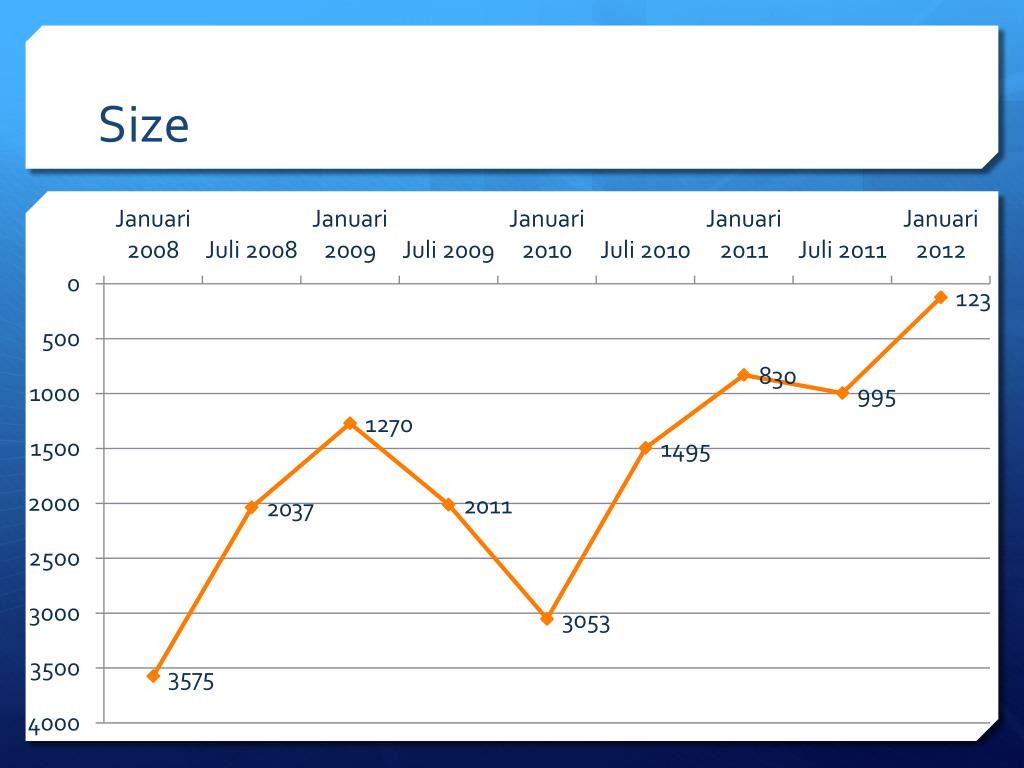 Size

Januari 2008
Juli 2008
Januari 2009
Juli 2009
Januari 2010
Juli 2010
Januari 2011
Juli 2011
Januari 2012

0
500
1000
1500
2000
2500
3000
3500
4000

3575
2037
1270
2011
3053
1495
830
995
123